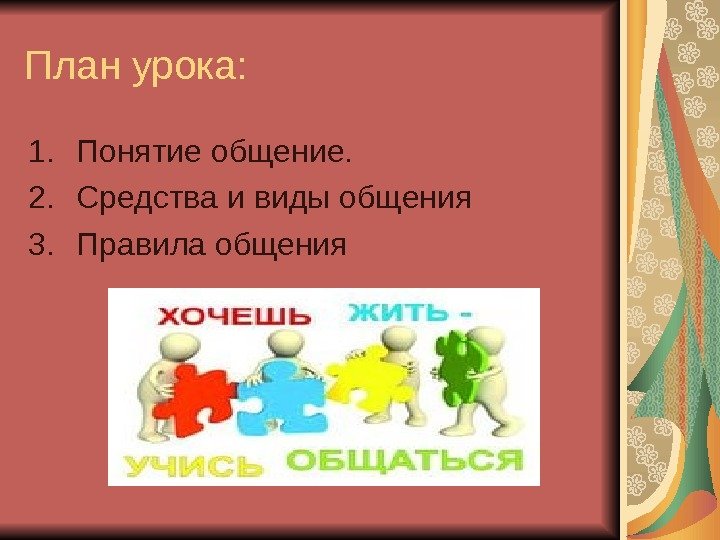 План урока:

1. Понятие общение.
2. Средства и виды общения
3. Правила общения

ХОЧЕШЬ ЖИТЬ -
УЧИСЬ ОБЩАТЬСЯ